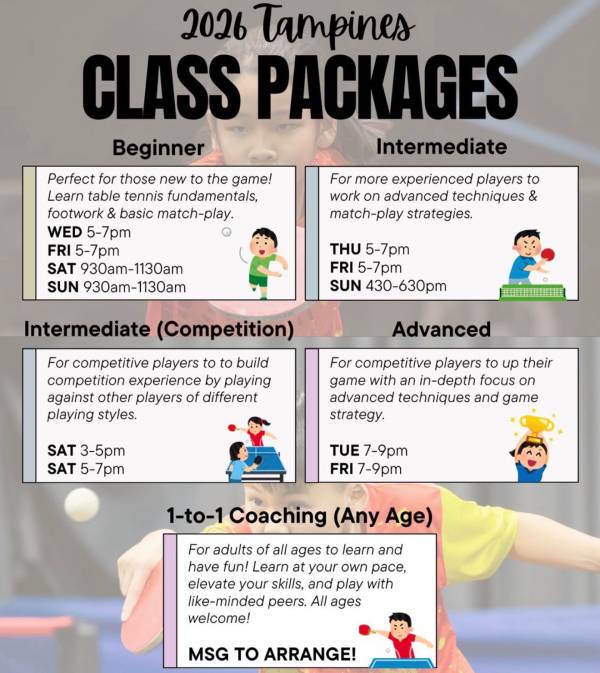 2026 Tampines

CLASS PACKAGES

Beginner

Perfect for those new to the game! Learn table tennis fundamentals, footwork & basic match-play.

WED 5-7pm
FRI 5-7pm
SAT 930am-1130am
SUN 930am-1130am

Intermediate

For more experienced players to work on advanced techniques & match-play strategies.

THU 5-7pm
FRI 5-7pm
SUN 430-630pm

Intermediate (Competition)

For competitive players to to build competition experience by playing against other players of different playing styles.

SAT 3-5pm
SAT 5-7pm

Advanced

For competitive players to up their game with an in-depth focus on advanced techniques and game strategy.

TUE 7-9pm
FRI 7-9pm

1-to-1 Coaching (Any Age)

For adults of all ages to learn and have fun! Learn at your own pace, elevate your skills, and play with like-minded peers. All ages welcome!

MSG TO ARRANGE!